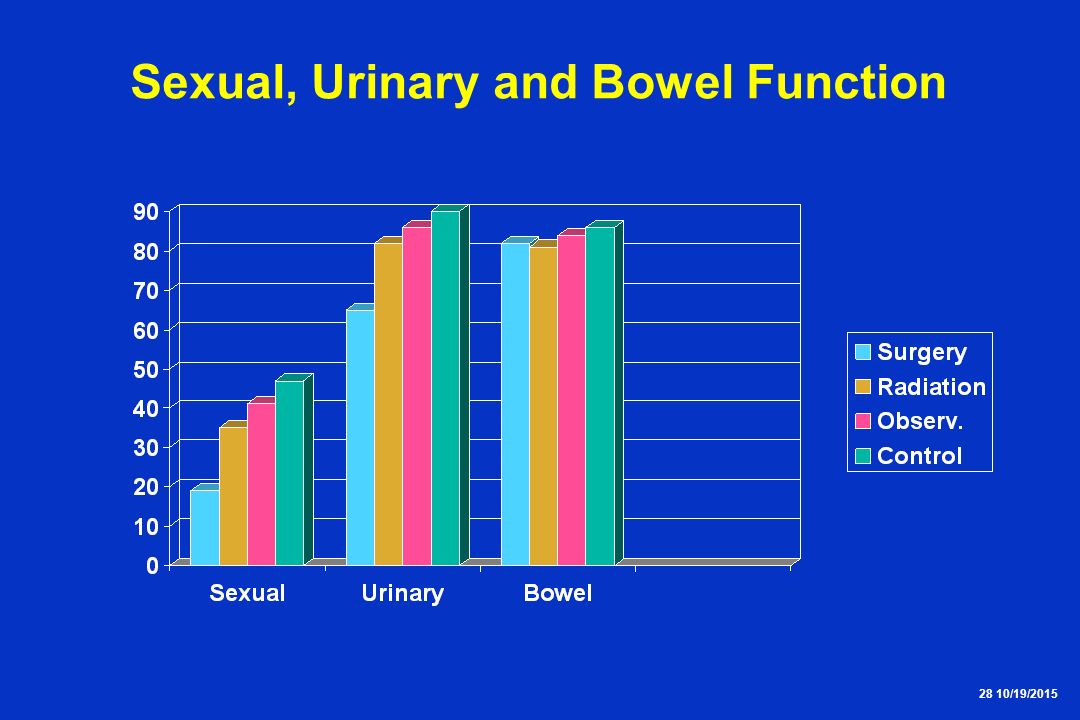 Sexual, Urinary and Bowel Function

90
80
70
60
50
40
30
20
10
0

Sexual
Urinary
Bowel

Surgery
Radiation
Observ.
Control

28 10/19/2015